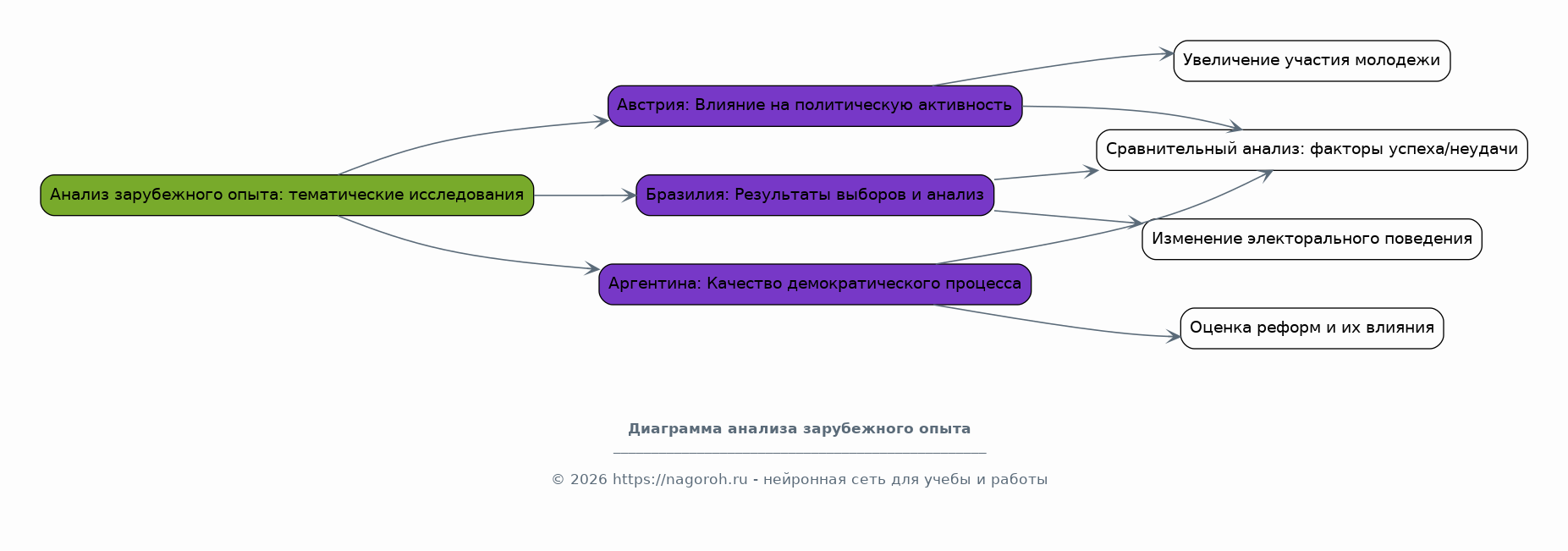 Анализ зарубежного опыта: тематические исследования

Австрия: Влияние на политическую активность

Бразилия: Результаты выборов и анализ

Аргентина: Качество демократического процесса

Увеличение участия молодежи

Сравнительный анализ: факторы успеха/неудачи

Изменение электорального поведения

Оценка реформ и их влияния

Диаграмма анализа зарубежного опыта

© 2026 https://nagoroh.ru - нейронная сеть для учебы и работы